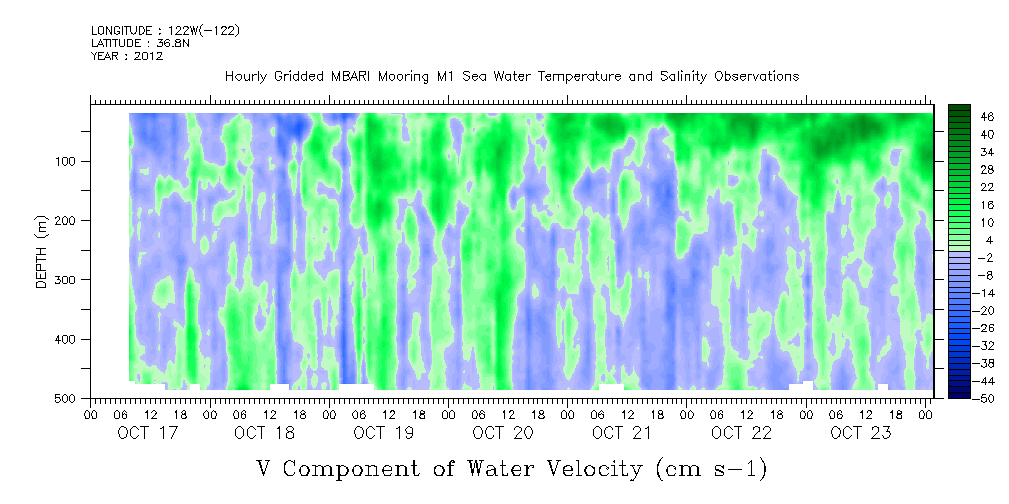 LONGITUDE : 122W(-122)
LATITUDE : 36.8N
YEAR : 2012

Hourly Gridded MBARI Mooring M1 Sea Water Temperature and Salinity Observations

DEPTH (m)

100
200
300
400
500

46
40
34
28
22
16
10
4
-2
-8
-14
-20
-26
-32
-38
-44
-50

00 06 12 18 00 06 12 18 00 06 12 18 00 06 12 18 00 06 12 18 00 06 12 18 00 06 12 18 00
OCT 17 OCT 18 OCT 19 OCT 20 OCT 21 OCT 22 OCT 23

V Component of Water Velocity (cm s-1)